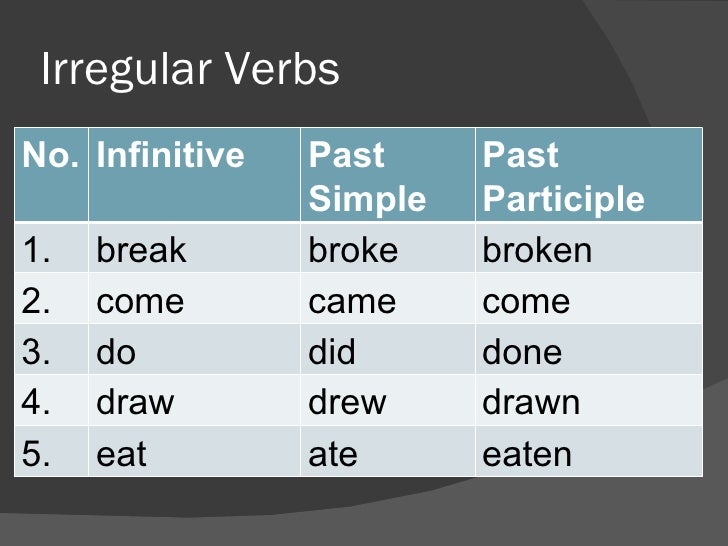 Irregular Verbs

| No. | Infinitive | Past Simple | Past Participle |
|---|---|---|---|
| 1. | break | broke | broken |
| 2. | come | came | come |
| 3. | do | did | done |
| 4. | draw | drew | drawn |
| 5. | eat | ate | eaten |